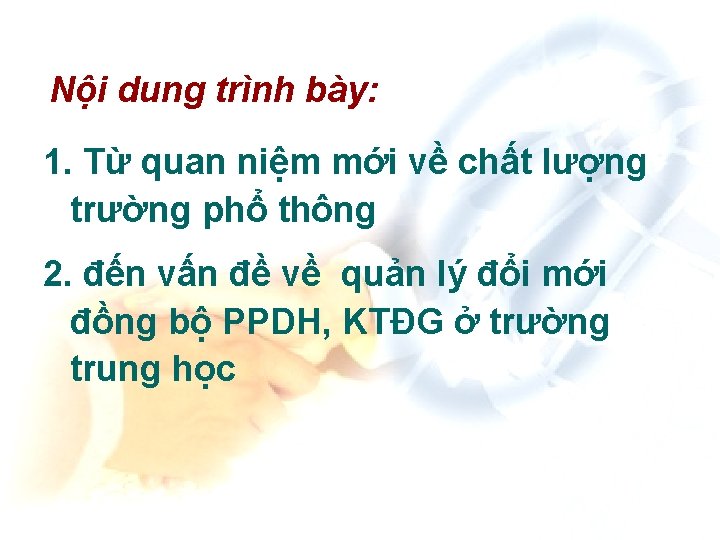 Nội dung trình bày:

1. Từ quan niệm mới về chất lượng trường phổ thông

2. đến vấn đề về  quản lý đổi mới đồng bộ PPDH, KTĐG ở trường trung học